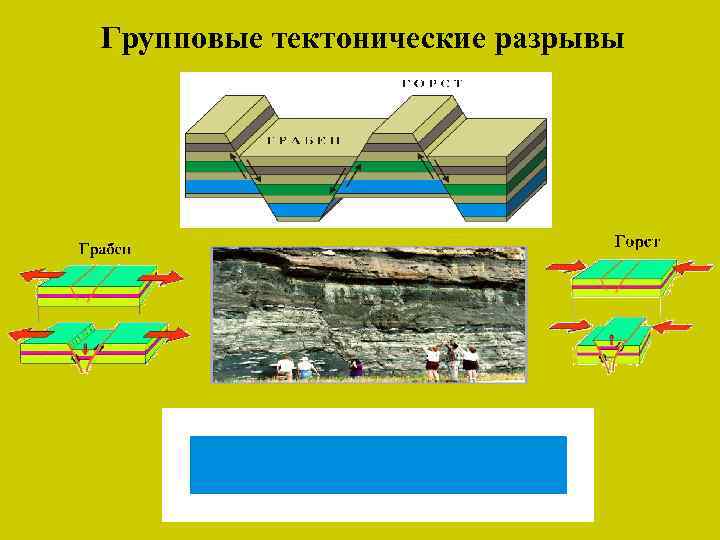 Групповые тектонические разрывы

ГОРСТ

ГРАБЕН

Грабен

Горст